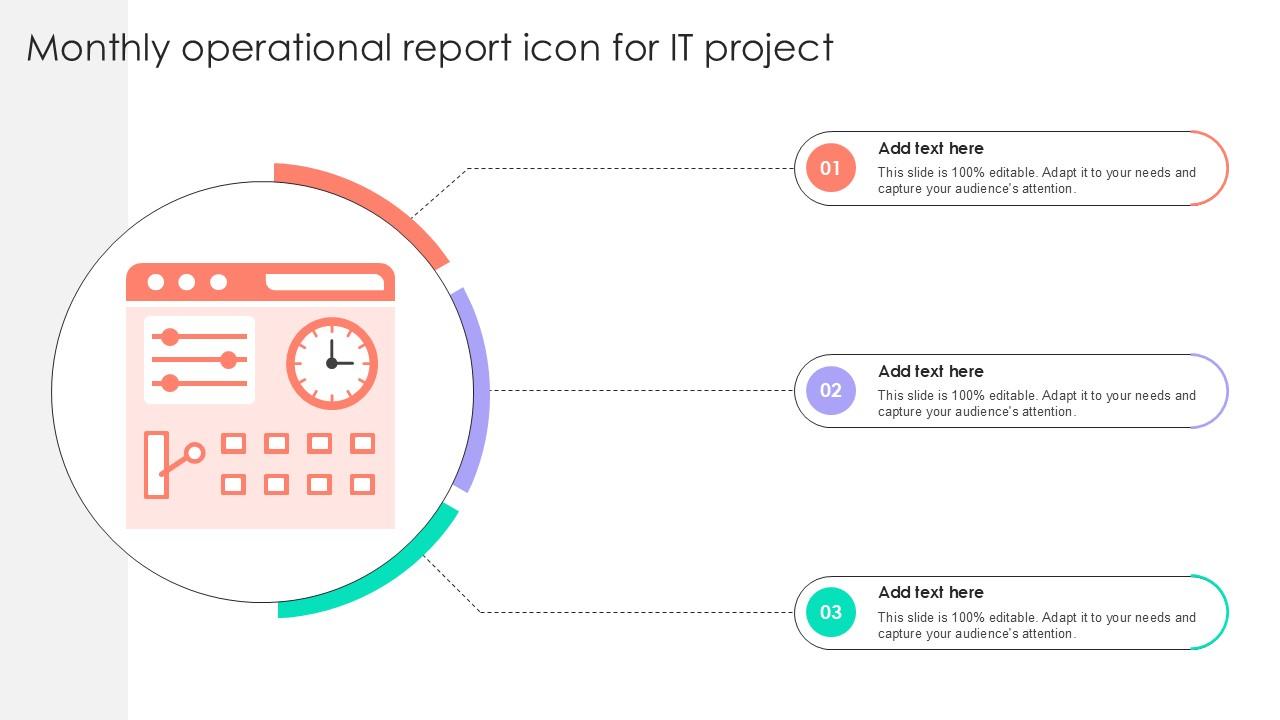 Monthly operational report icon for IT project

01
Add text here
This slide is 100% editable. Adapt it to your needs and capture your audience's attention.

02
Add text here
This slide is 100% editable. Adapt it to your needs and capture your audience's attention.

03
Add text here
This slide is 100% editable. Adapt it to your needs and capture your audience's attention.